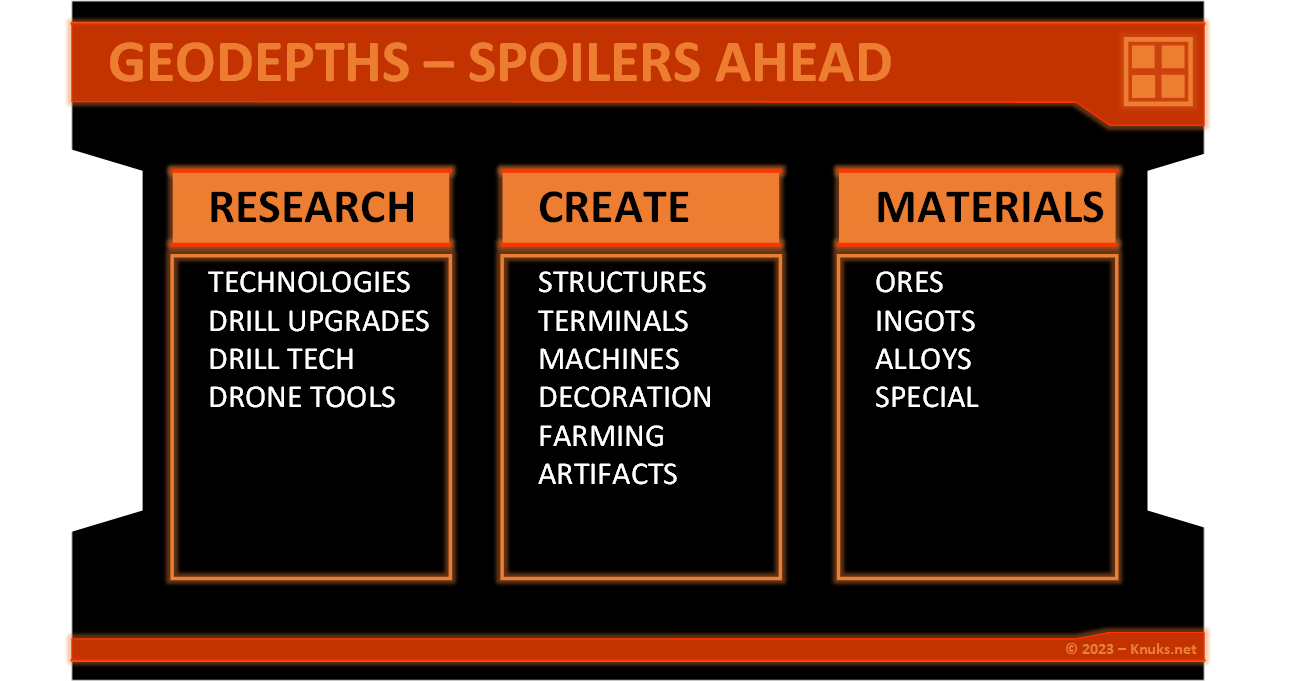 GEODEPTHS – SPOILERS AHEAD

RESEARCH

TECHNOLOGIES
DRILL UPGRADES
DRILL TECH
DRONE TOOLS

CREATE

STRUCTURES
TERMINALS
MACHINES
DECORATION
FARMING
ARTIFACTS

MATERIALS

ORES
INGOTS
ALLOYS
SPECIAL

© 2023 – Knuks.net